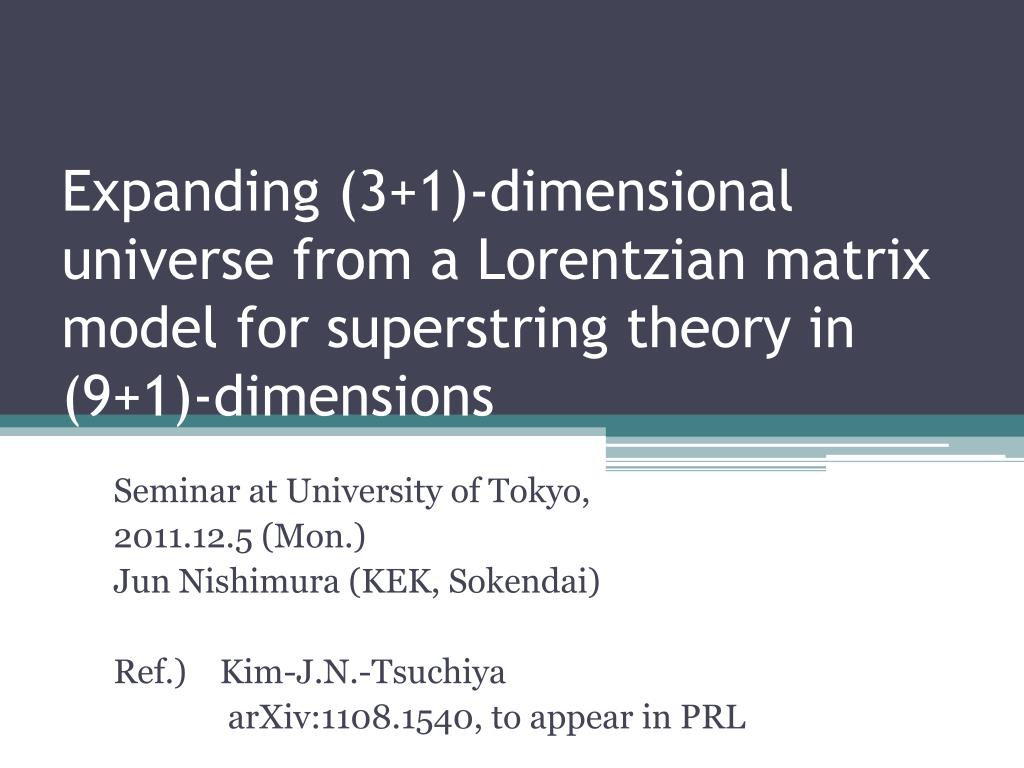 Expanding (3+1)-dimensional universe from a Lorentzian matrix model for superstring theory in (9+1)-dimensions

Seminar at University of Tokyo,
2011.12.5 (Mon.)
Jun Nishimura (KEK, Sokendai)

Ref.) Kim-J.N.-Tsuchiya
arXiv:1108.1540, to appear in PRL